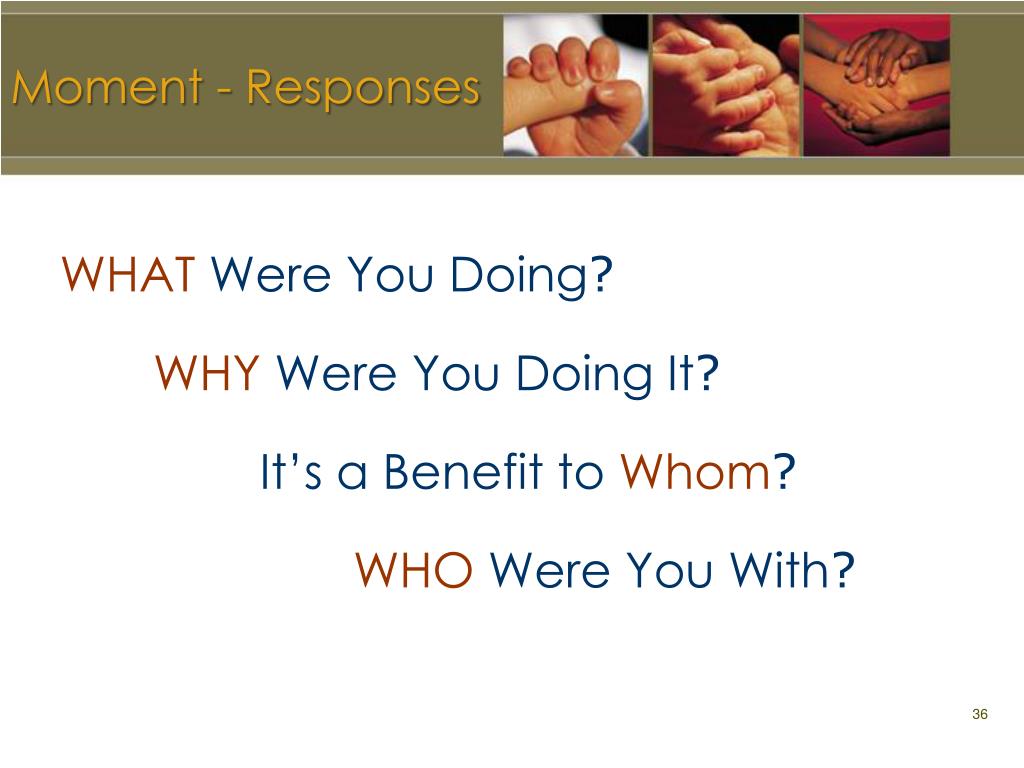 Moment - Responses

WHAT Were You Doing?

WHY Were You Doing It?

It’s a Benefit to Whom?

WHO Were You With?

36